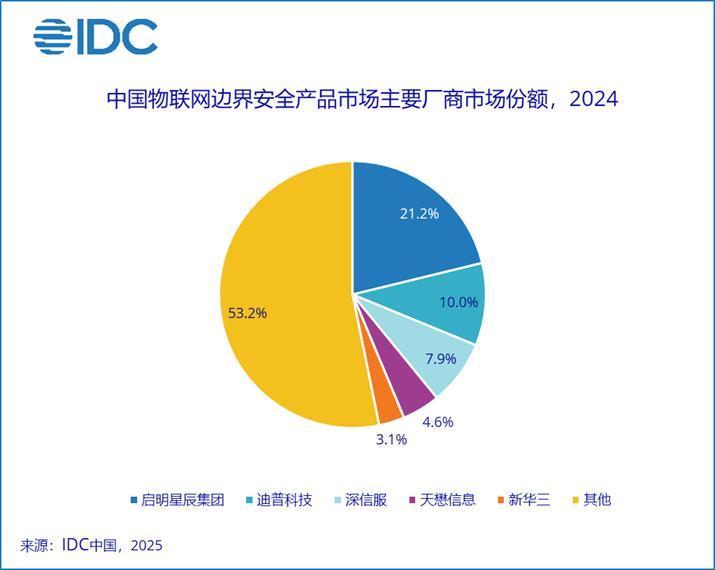 IDC

中国物联网边界安全产品市场主要厂商市场份额，2024

21.2%
10.0%
7.9%
4.6%
3.1%
53.2%

启明星辰集团
迪普科技
深信服
天懋信息
新华三
其他

来源：IDC中国，2025